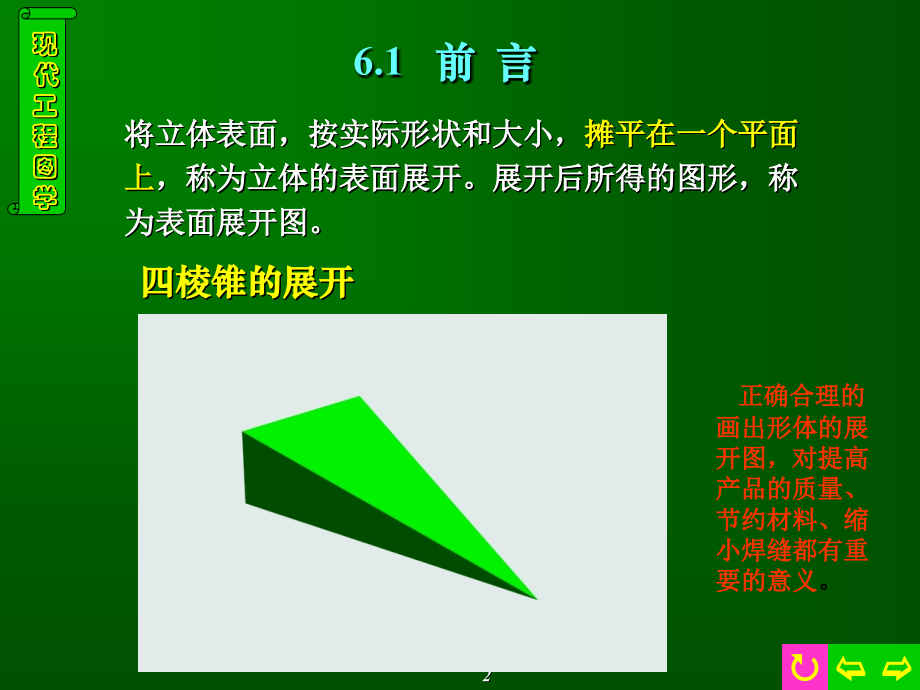 现代工程图学

6.1 前 言

将立体表面，按实际形状和大小，摊平在一个平面上，称为立体的表面展开。展开后所得的图形，称为表面展开图。

四棱锥的展开

正确合理的画出形体的展开图，对提高产品的质量、节约材料、缩小焊缝都有重要的意义。

2